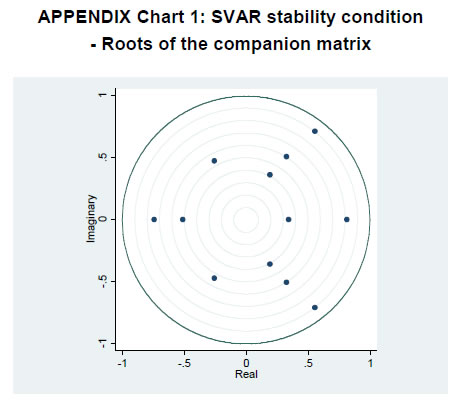 APPENDIX Chart 1: SVAR stability condition
- Roots of the companion matrix

1
.5
0
-.5
-1
Imaginary

-1
-.5
0
.5
1
Real